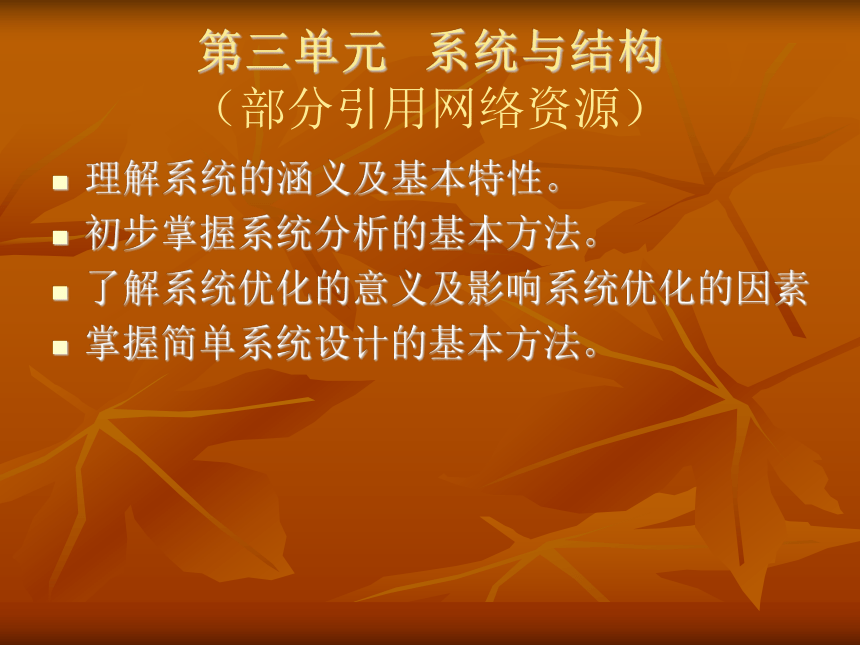 第三单元　系统与结构
（部分引用网络资源）

- 理解系统的涵义及基本特性。
- 初步掌握系统分析的基本方法。
- 了解系统优化的意义及影响系统优化的因素
- 掌握简单系统设计的基本方法。